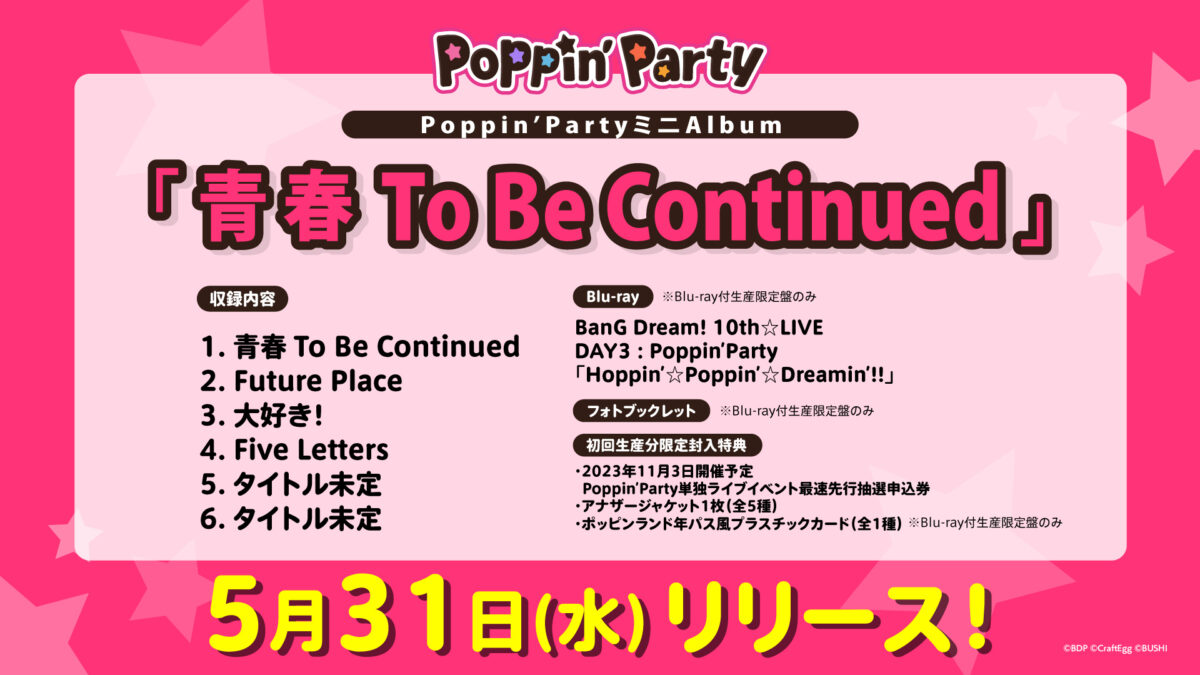 Poppin'Party

Poppin'PartyミニAlbum

「青春 To Be Continued」

収録内容

1. 青春 To Be Continued
2. Future Place
3. 大好き!
4. Five Letters
5. タイトル未定
6. タイトル未定

Blu-ray ※Blu-ray付生産限定盤のみ

BanG Dream! 10th☆LIVE
DAY3 : Poppin'Party
「Hoppin'☆Poppin'☆Dreamin'!!」

フォトブックレット ※Blu-ray付生産限定盤のみ

初回生産分限定封入特典

・2023年11月3日開催予定
Poppin'Party単独ライブイベント最速先行抽選申込券
・アナザージャケット1枚(全5種)
・ポッピンランド年パス風プラスチックカード(全1種) ※Blu-ray付生産限定盤のみ

5月31日(水) リリース!

©BDP ©CraftEgg ©BUSHI